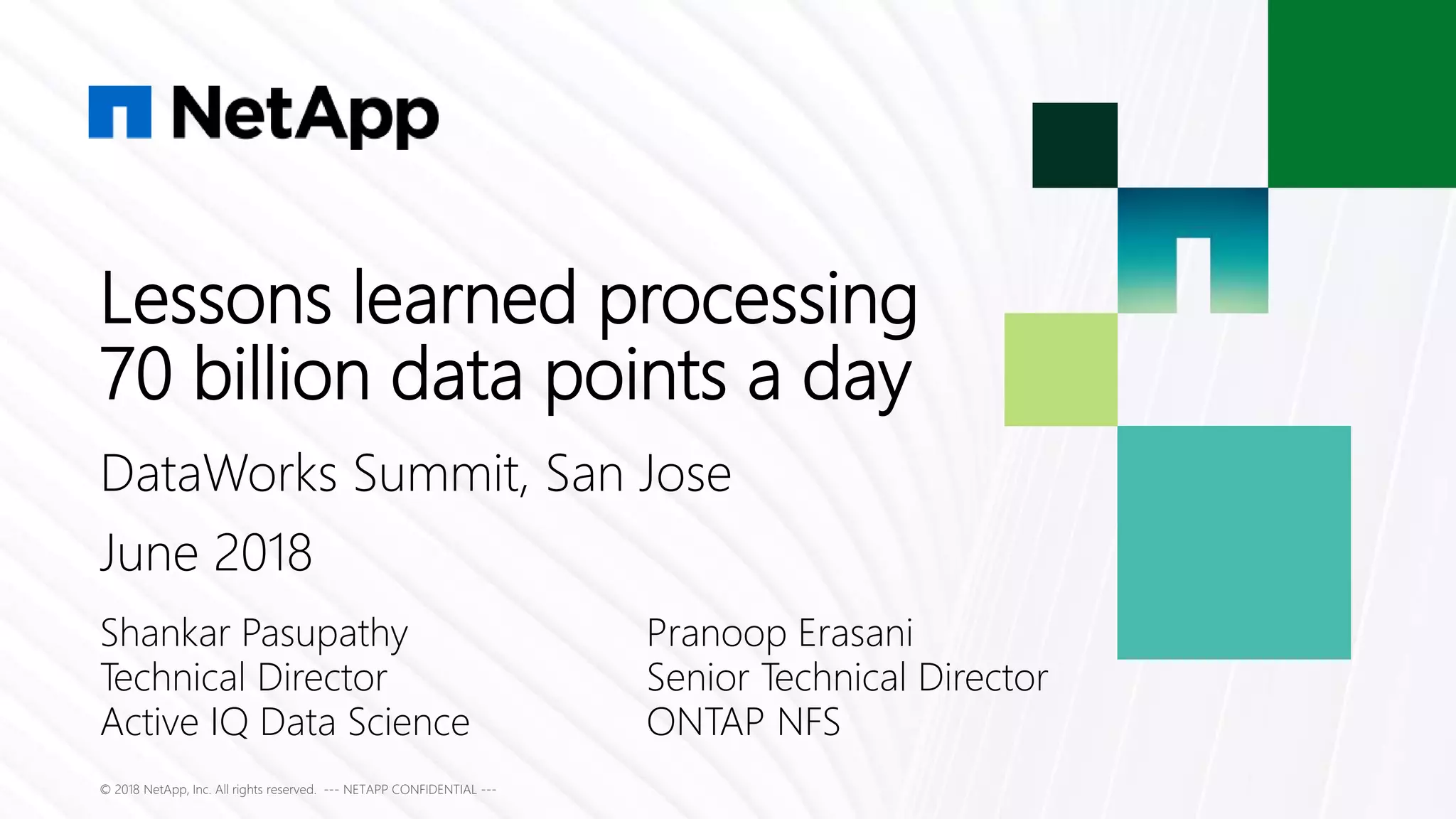 NetApp

Lessons learned processing 70 billion data points a day

DataWorks Summit, San Jose

June 2018

Shankar Pasupathy
Technical Director
Active IQ Data Science

Pranoop Erasani
Senior Technical Director
ONTAP NFS

© 2018 NetApp, Inc. All rights reserved. --- NETAPP CONFIDENTIAL ---